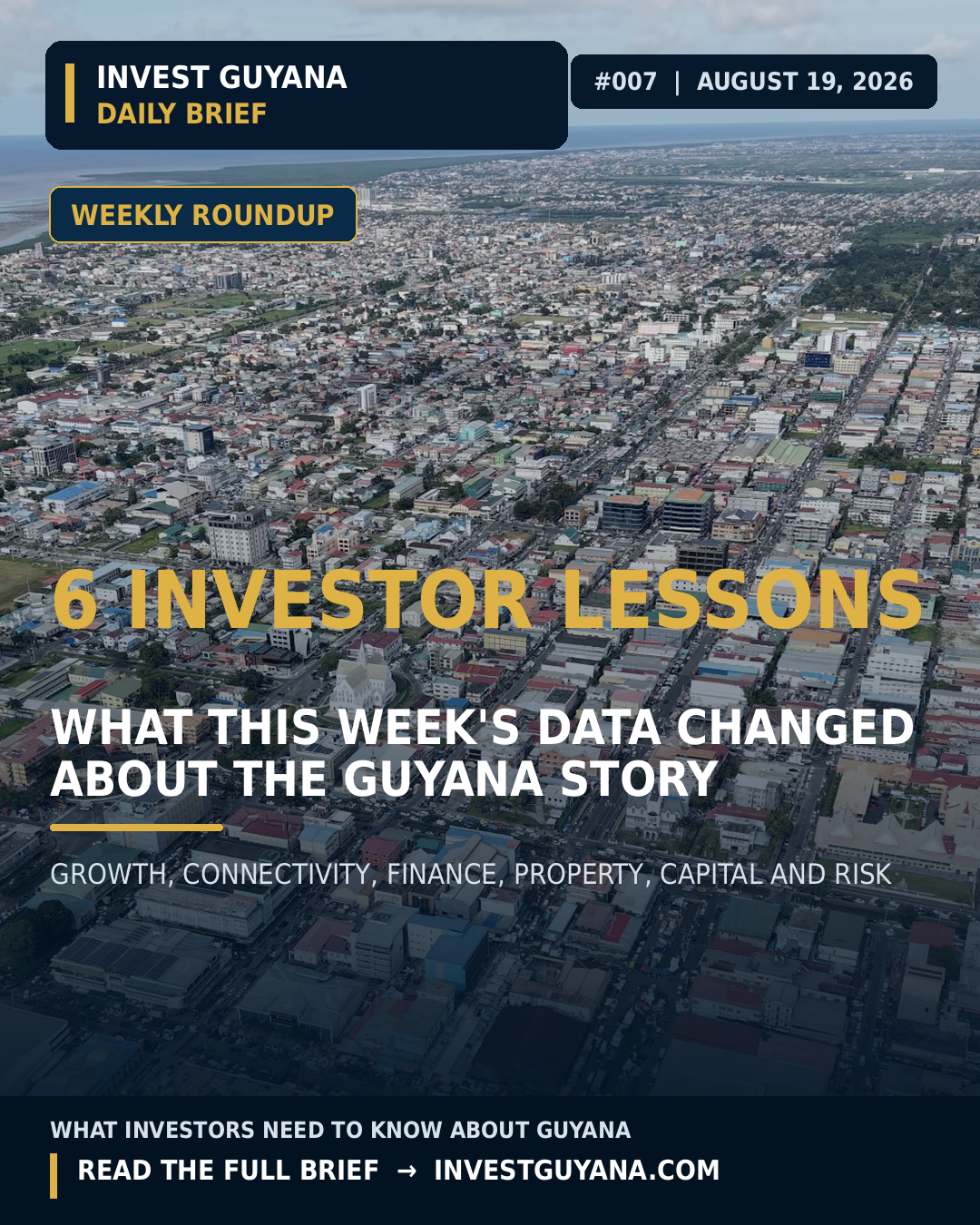 INVEST GUYANA
DAILY BRIEF

#007 | AUGUST 19, 2026

WEEKLY ROUNDUP

6 INVESTOR LESSONS

WHAT THIS WEEK'S DATA CHANGED ABOUT THE GUYANA STORY

GROWTH, CONNECTIVITY, FINANCE, PROPERTY, CAPITAL AND RISK

WHAT INVESTORS NEED TO KNOW ABOUT GUYANA

READ THE FULL BRIEF → INVESTGUYANA.COM